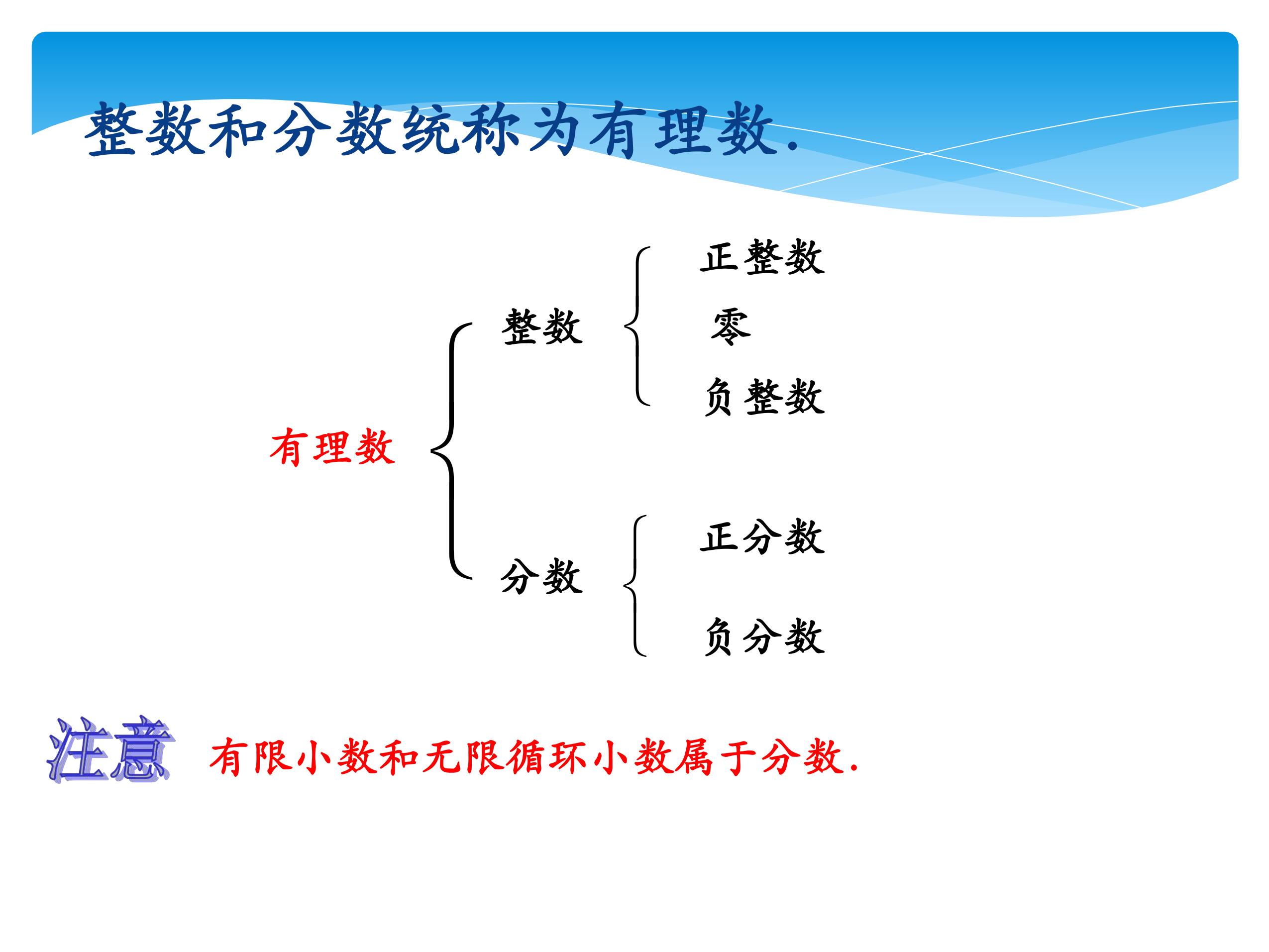 整数和分数统称为有理数.

有理数

整数

正整数

零

负整数

分数

正分数

负分数

注意 有限小数和无限循环小数属于分数.